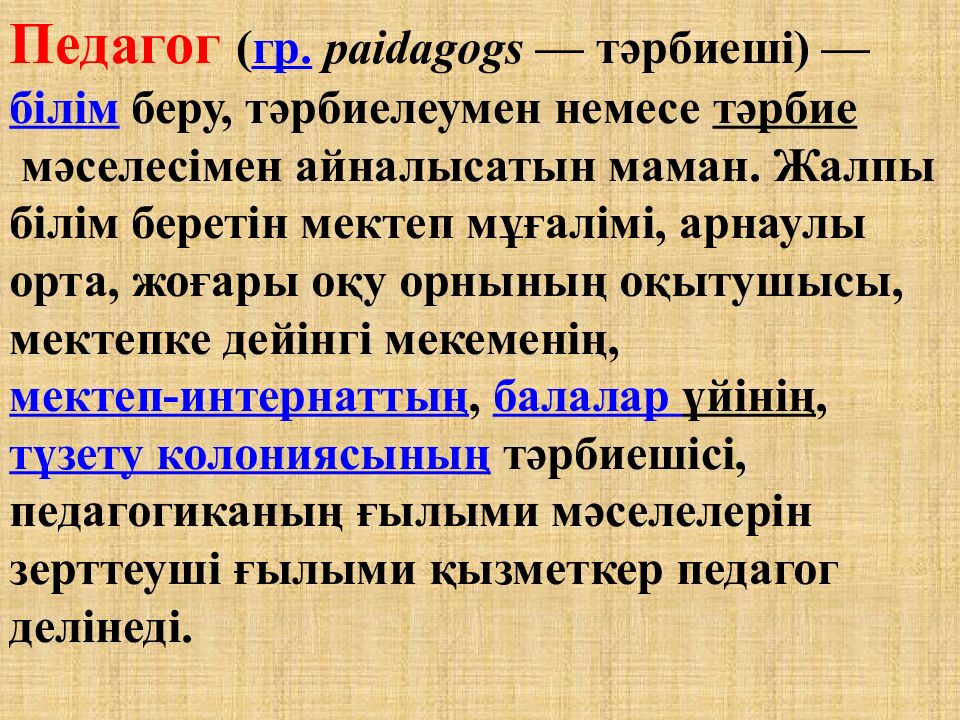 Педагог (гр. paidagogs — тәрбиеші) — білім беру, тәрбиелеумен немесе тәрбие мәселесімен айналысатын маман. Жалпы білім беретін мектеп мұғалімі, арнаулы орта, жоғары оқу орнының оқытушысы, мектепке дейінгі мекеменің, мектеп-интернаттың, балалар үйінің, түзету колониясының тәрбиешісі, педагогиканың ғылыми мәселелерін зерттеуші ғылыми қызметкер педагог делінеді.